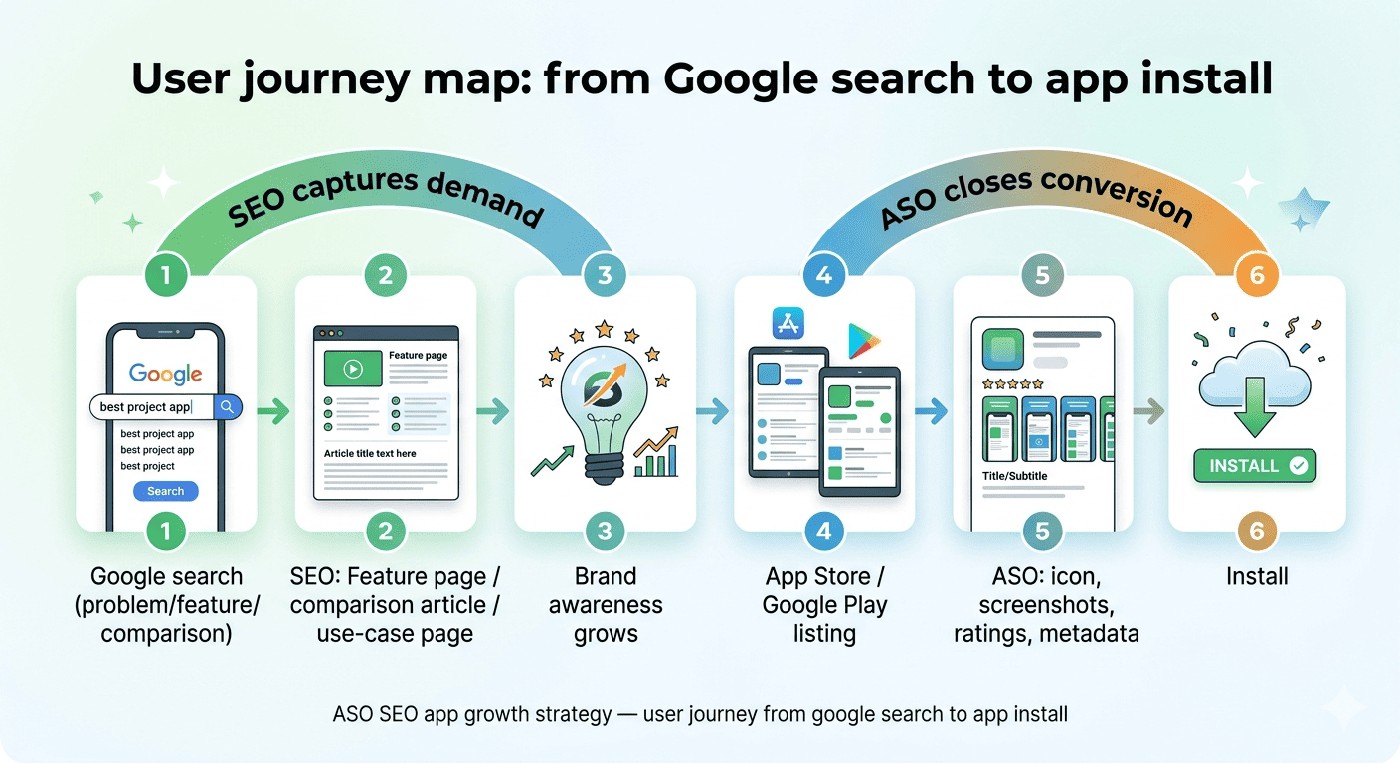 User journey map: from Google search to app install

SEO captures demand

ASO closes conversion

1

Google

best project app

best project app
best project app
best project

Search

1

Google search (problem/feature/ comparison)

2

Feature page

Article title text here

2

SEO: Feature page / comparison article / use-case page

3

3

Brand awareness grows

4

4

App Store / Google Play listing

5

Title/Subtitle

5

ASO: icon, screenshots, ratings, metadata

6

INSTALL

6

Install

ASO SEO app growth strategy — user journey from google search to app install